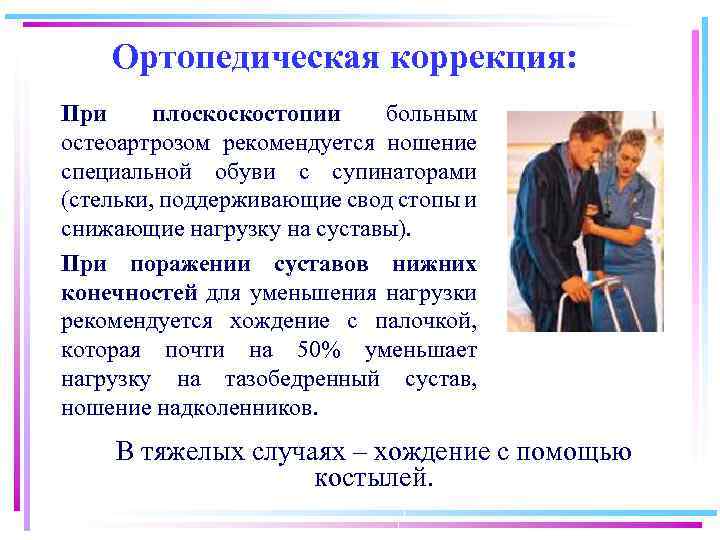 Ортопедическая коррекция:

При плоскоскостопии больным остеоартрозом рекомендуется ношение специальной обуви с супинаторами (стельки, поддерживающие свод стопы и снижающие нагрузку на суставы).

При поражении суставов нижних конечностей для уменьшения нагрузки рекомендуется хождение с палочкой, которая почти на 50% уменьшает нагрузку на тазобедренный сустав, ношение надколенников.

В тяжелых случаях – хождение с помощью костылей.